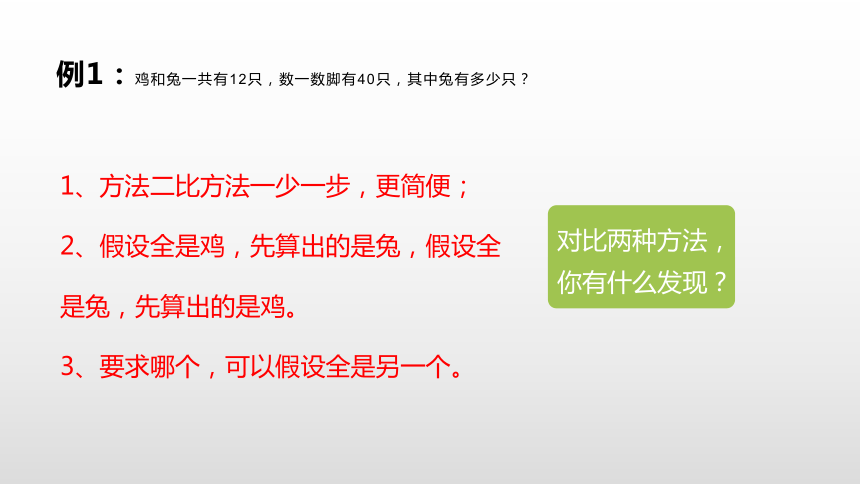 例1：鸡和兔一共有12只，数一数脚有40只，其中兔有多少只？

1、方法二比方法一少一步，更简便；

2、假设全是鸡，先算出的是兔，假设全是兔，先算出的是鸡。

3、要求哪个，可以假设全是另一个。

对比两种方法，你有什么发现？